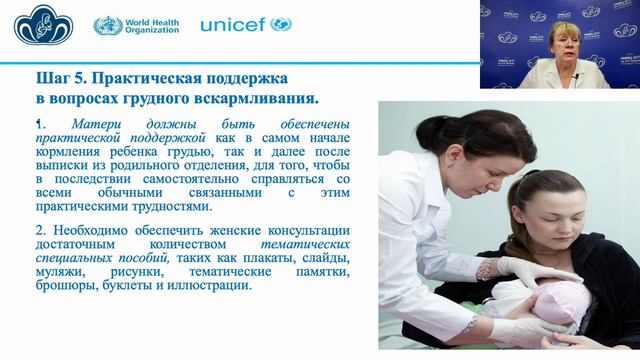 World Health Organization

unicef

Шаг 5. Практическая поддержка в вопросах грудного вскармливания.

1. Матери должны быть обеспечены практической поддержкой как в самом начале кормления ребенка грудью, так и далее после выписки из родильного отделения, для того, чтобы в последствии самостоятельно справляться со всеми обычными связанными с этим практическими трудностями.

2. Необходимо обеспечить женские консультации достаточным количеством тематических специальных пособий, таких как плакаты, слайды, муляжи, рисунки, тематические памятки, брошюры, буклеты и иллюстрации.